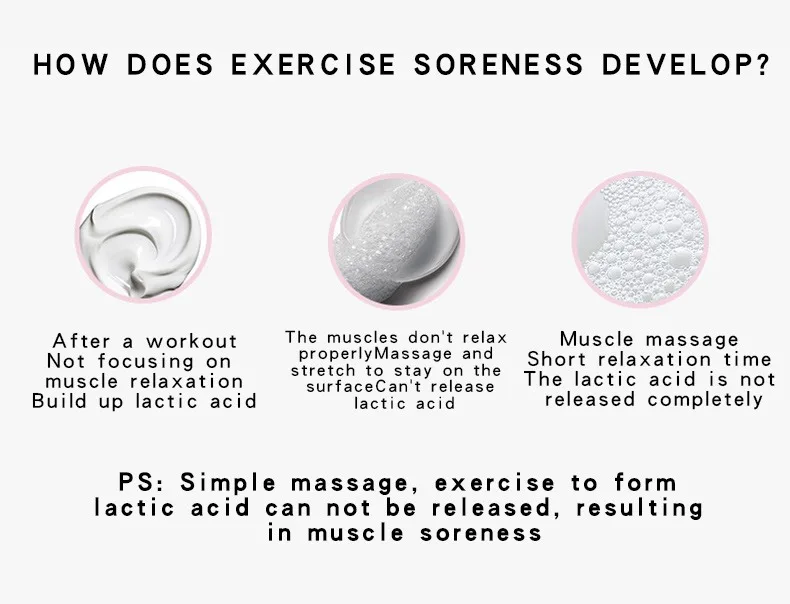 HOW DOES EXERCISE SORENESS DEVELOP?

After a workout
Not focusing on
muscle relaxation
Build up lactic acid

The muscles don't relax properlyMassage and stretch to stay on the surfaceCan't release lactic acid

Muscle massage
Short relaxation time
The lactic acid is not
released completely

PS: Simple massage, exercise to form lactic acid can not be released, resulting in muscle soreness